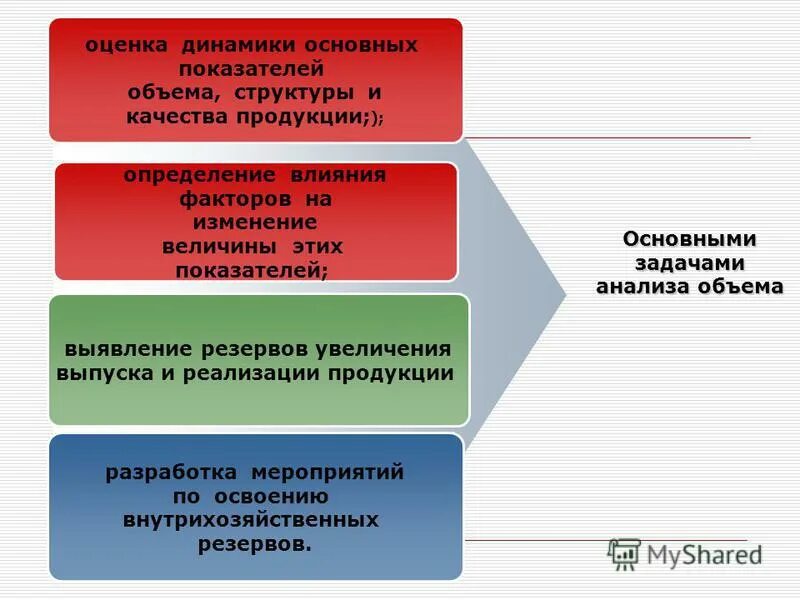 оценка динамики основных показателей объема, структуры и качества продукции;);

определение влияния факторов на изменение величины этих показателей;

выявление резервов увеличения выпуска и реализации продукции

разработка мероприятий по освоению внутрихозяйственных резервов.

Основными задачами анализа объема

MyShared